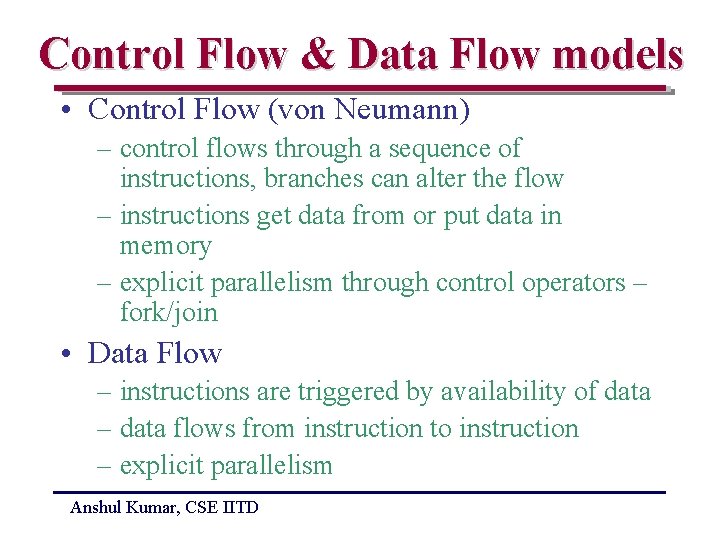 Control Flow & Data Flow models

• Control Flow (von Neumann)
  – control flows through a sequence of instructions, branches can alter the flow
  – instructions get data from or put data in memory
  – explicit parallelism through control operators – fork/join
• Data Flow
  – instructions are triggered by availability of data
  – data flows from instruction to instruction
  – explicit parallelism

Anshul Kumar, CSE IITD